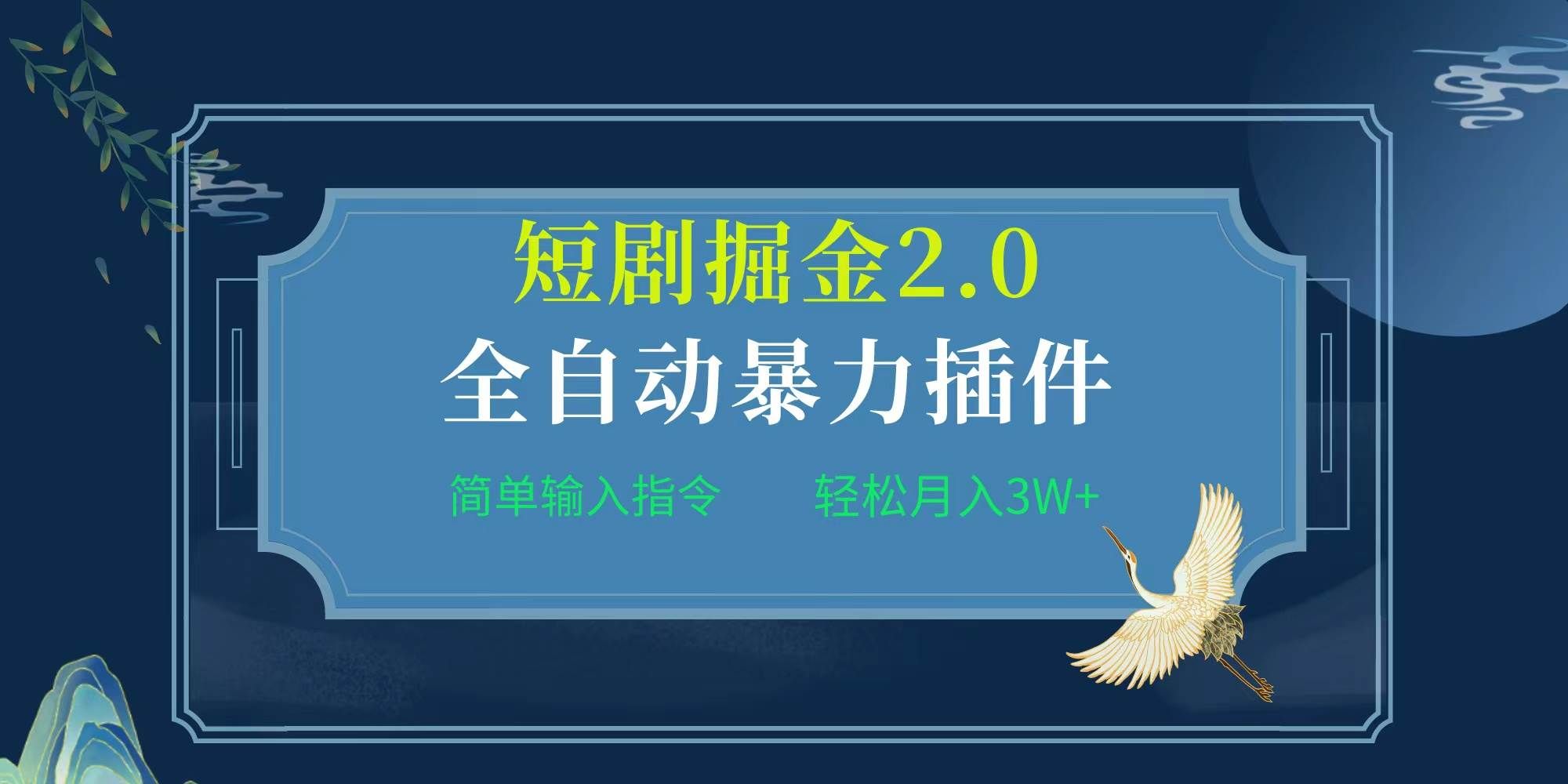 短剧掘金2.0

全自动暴力插件

简单输入指令　　轻松月入3W+